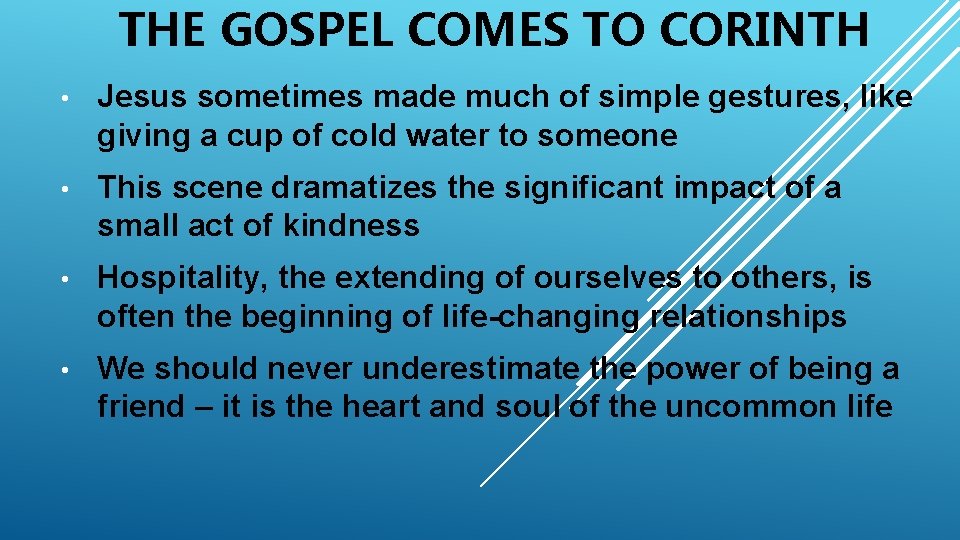 THE GOSPEL COMES TO CORINTH

• Jesus sometimes made much of simple gestures, like giving a cup of cold water to someone

• This scene dramatizes the significant impact of a small act of kindness

• Hospitality, the extending of ourselves to others, is often the beginning of life-changing relationships

• We should never underestimate the power of being a friend – it is the heart and soul of the uncommon life